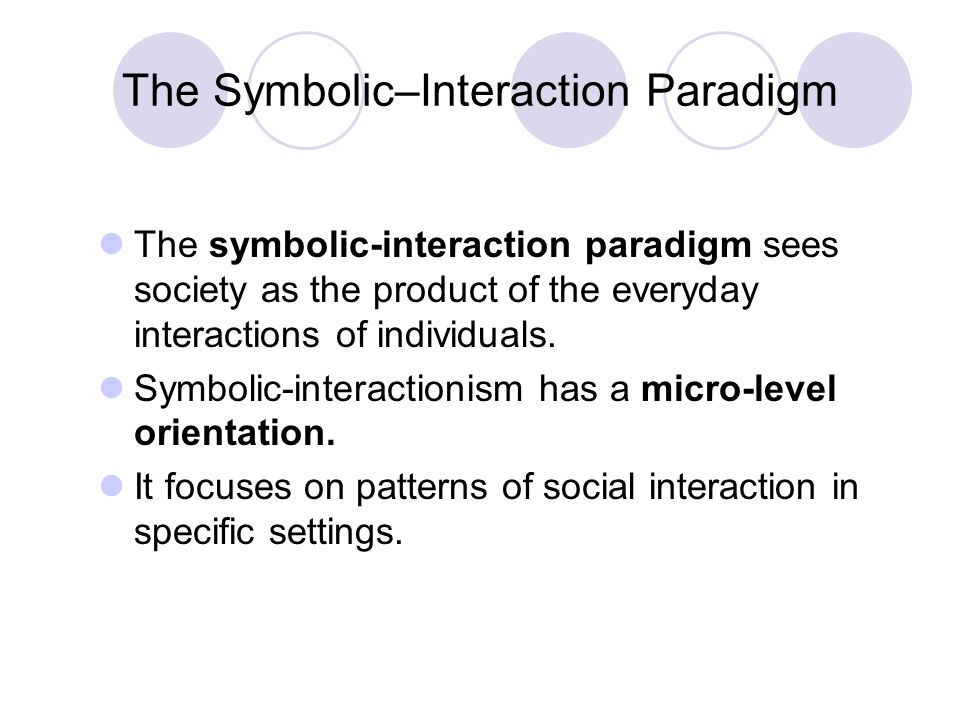 The Symbolic–Interaction Paradigm

The symbolic-interaction paradigm sees society as the product of the everyday interactions of individuals.

Symbolic-interactionism has a micro-level orientation.

It focuses on patterns of social interaction in specific settings.